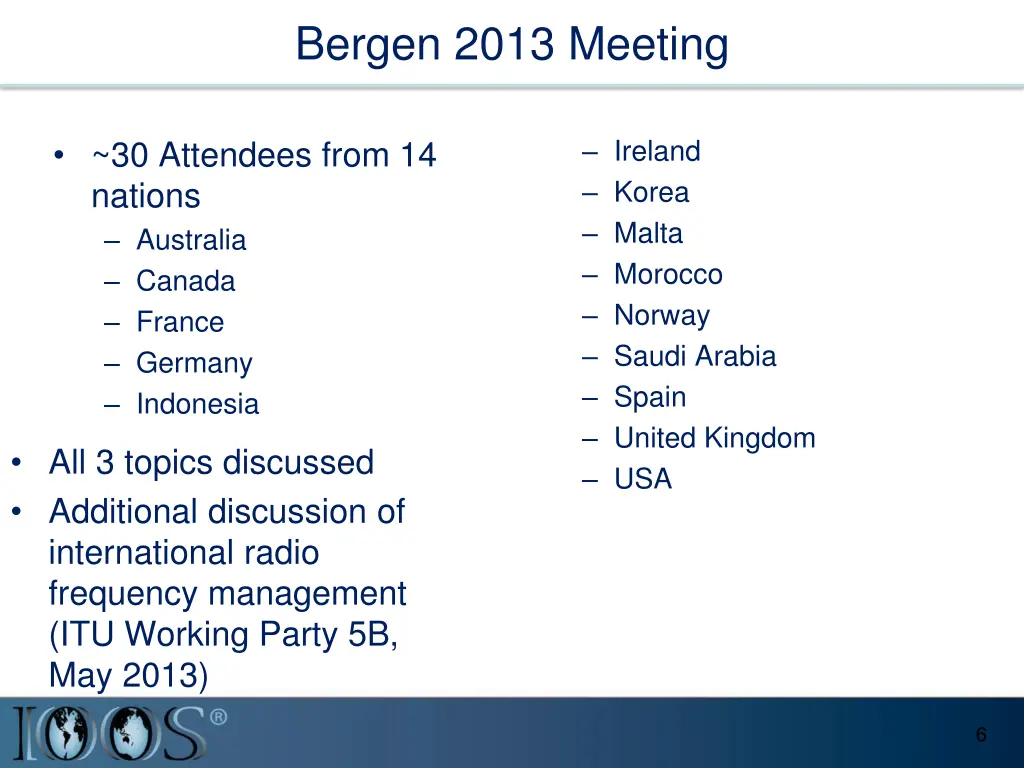 Bergen 2013 Meeting

• ~30 Attendees from 14 nations
– Australia
– Canada
– France
– Germany
– Indonesia

• All 3 topics discussed
• Additional discussion of international radio frequency management (ITU Working Party 5B, May 2013)

– Ireland
– Korea
– Malta
– Morocco
– Norway
– Saudi Arabia
– Spain
– United Kingdom
– USA

IOOS®

6